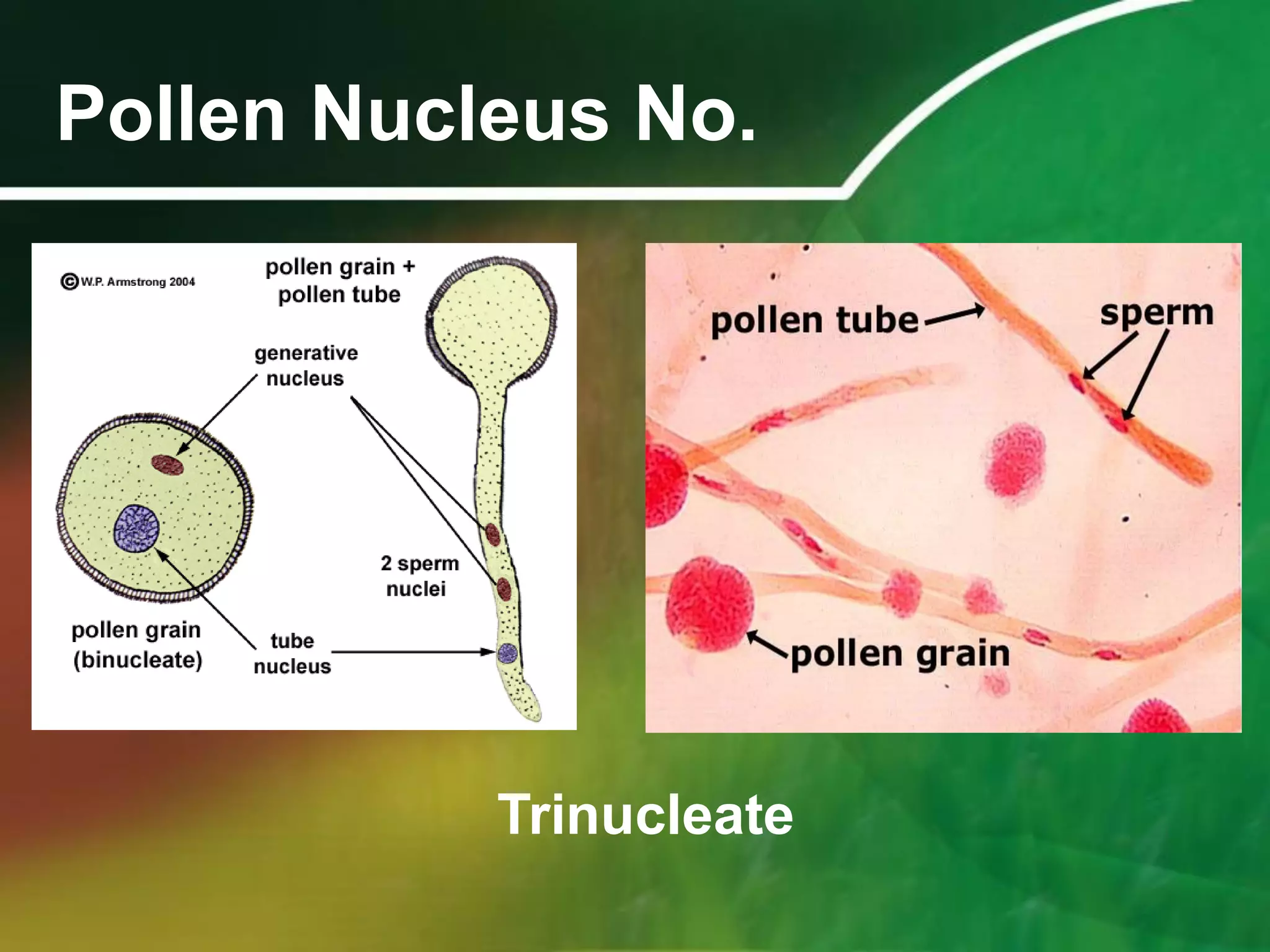 Pollen Nucleus No.

©W.P. Armstrong 2004

pollen grain + pollen tube

generative nucleus

2 sperm nuclei

pollen grain (binucleate)

tube nucleus

pollen tube

sperm

pollen grain

Trinucleate